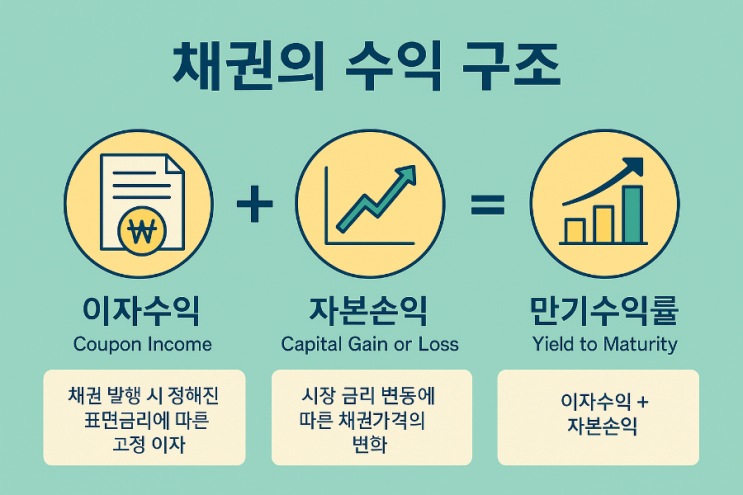 채권의 수익 구조

₩

+

=

이자수익
Coupon Income

채권 발행 시 정해진 표면금리에 따른 고정 이자

자본손익
Capital Gain or Loss

시장 금리 변동에 따른 채권가격의 변화

만기수익률
Yield to Maturity

이자수익 + 자본손익